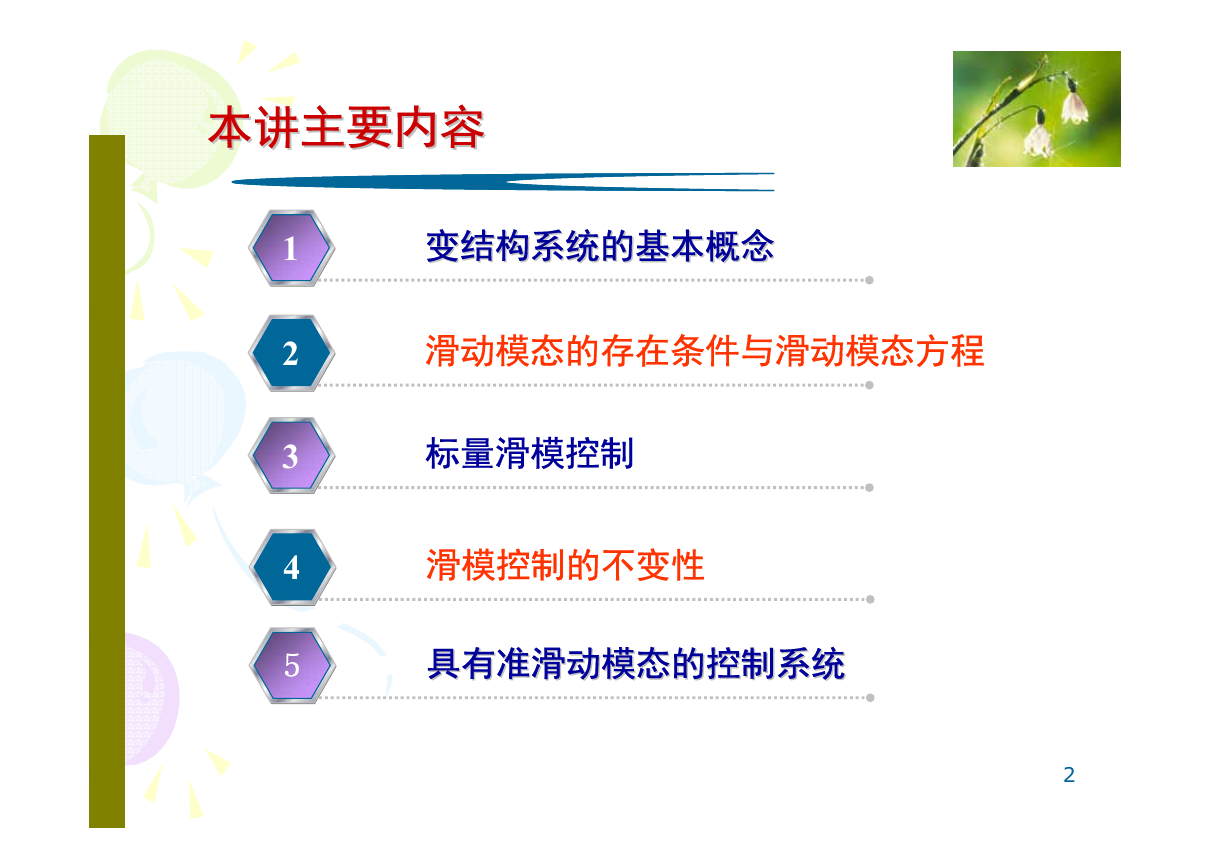 本讲主要内容

1 变结构系统的基本概念

2 滑动模态的存在条件与滑动模态方程

3 标量滑模控制

4 滑模控制的不变性

5 具有准滑动模态的控制系统

2